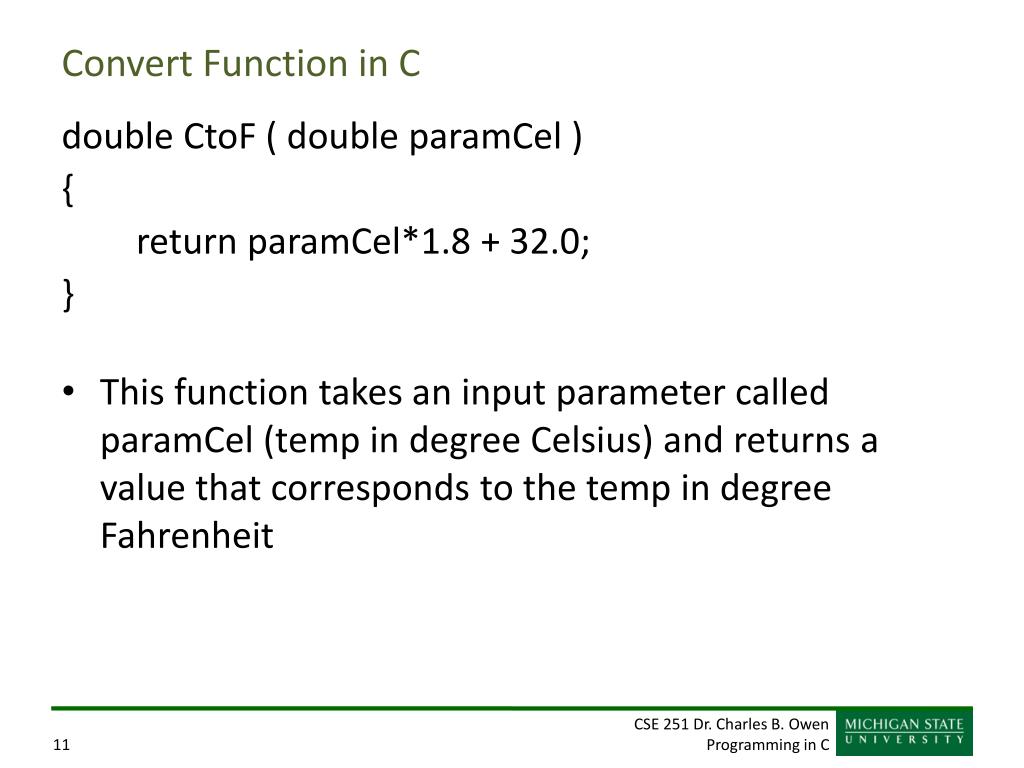 Convert Function in C

double CtoF ( double paramCel )
{
return paramCel*1.8 + 32.0;
}

• This function takes an input parameter called paramCel (temp in degree Celsius) and returns a value that corresponds to the temp in degree Fahrenheit

11

CSE 251 Dr. Charles B. Owen
Programming in C

MICHIGAN STATE
UNIVERSITY